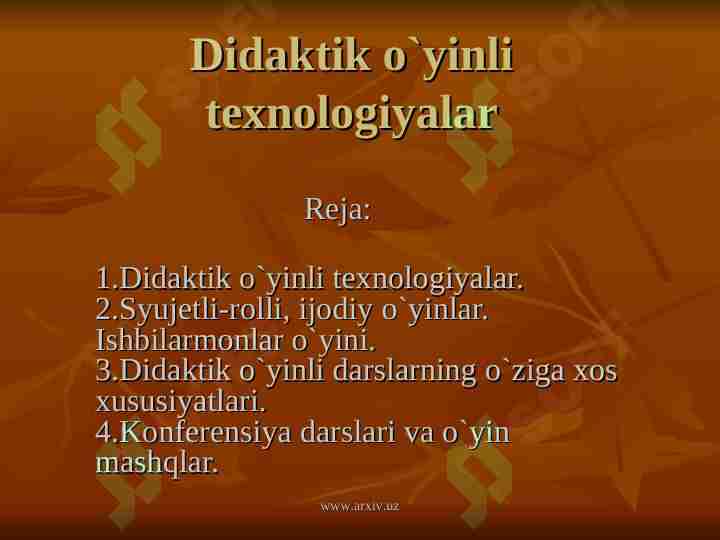 Didaktik o`yinli texnologiyalar

Reja:

1.Didaktik o`yinli texnologiyalar.
2.Syujetli-rolli, ijodiy o`yinlar. Ishbilarmonlar o`yini.
3.Didaktik o`yinli darslarning o`ziga xos xususiyatlari.
4.Konferensiya darslari va o`yin mashqlar.

www.arxiv.uz